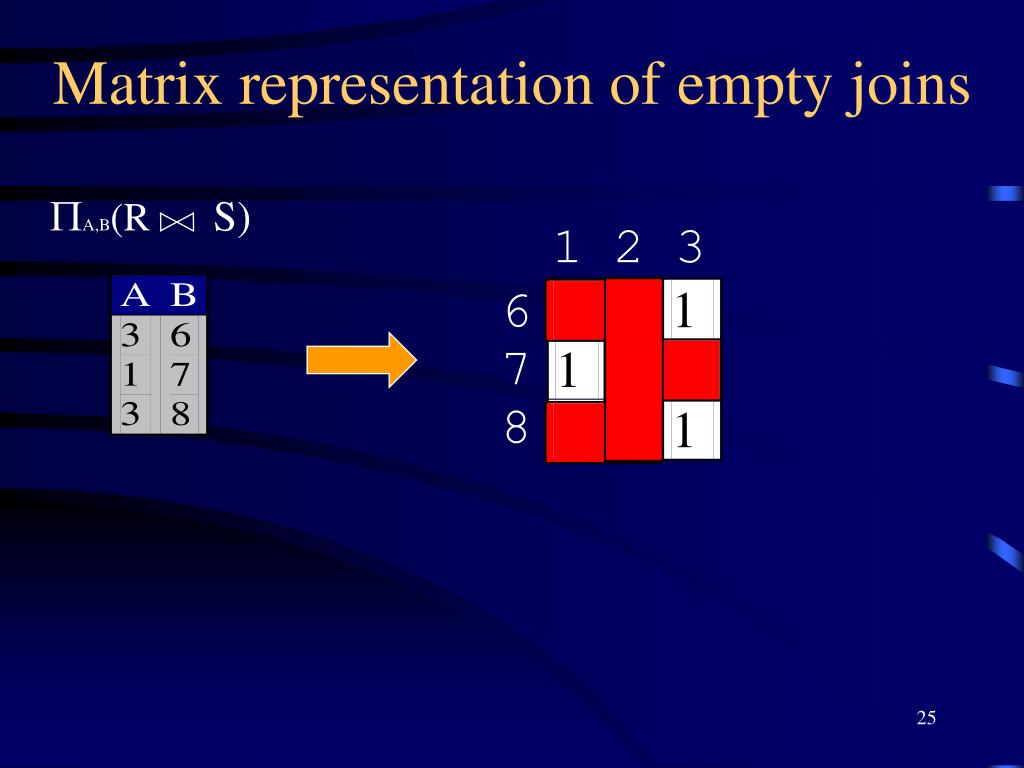 Matrix representation of empty joins

$\Pi_{A,B}(R \bowtie S)$

| A | B |
|---|---|
| 3 | 6 |
| 1 | 7 |
| 3 | 8 |

|   | 1 | 2 | 3 |
|---|---|---|---|
| 6 |   |   | 1 |
| 7 | 1 |   |   |
| 8 |   |   | 1 |

25